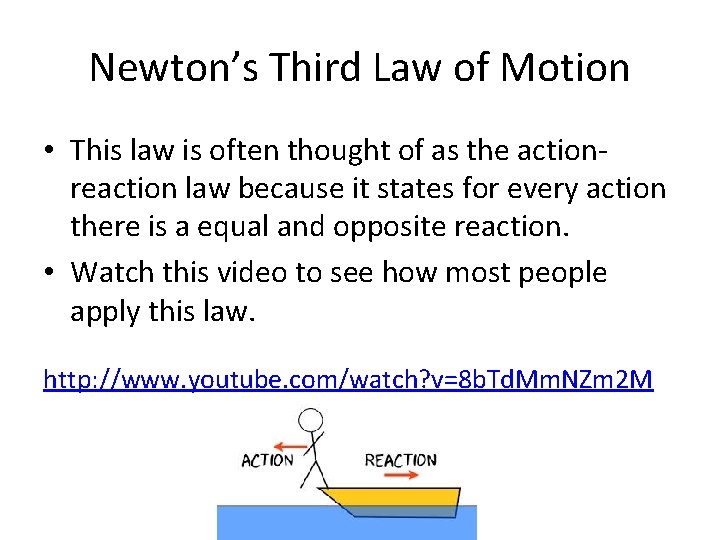 Newton's Third Law of Motion

• This law is often thought of as the action-reaction law because it states for every action there is a equal and opposite reaction.
• Watch this video to see how most people apply this law.

http://www.youtube.com/watch?v=8bTdMmNZm2M

ACTION

REACTION